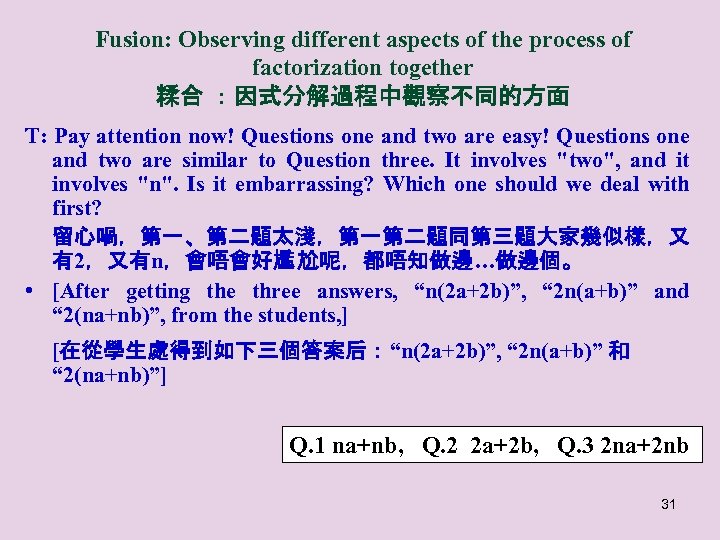 Fusion: Observing different aspects of the process of factorization together
糅合 ：因式分解過程中觀察不同的方面

T: Pay attention now! Questions one and two are easy! Questions one and two are similar to Question three. It involves "two", and it involves "n". Is it embarrassing? Which one should we deal with first?

留心喎，第一、第二題太淺，第一第二題同第三題大家幾似樣，又有2，又有n，會唔會好尷尬呢，都唔知做邊…做邊個。

• [After getting the three answers, “n(2a+2b)”, “2n(a+b)” and “2(na+nb)”, from the students,]

[在從學生處得到如下三個答案后：“n(2a+2b)”, “2n(a+b)” 和 “2(na+nb)”]

Q.1 na+nb, Q.2 2a+2b, Q.3 2na+2nb

31